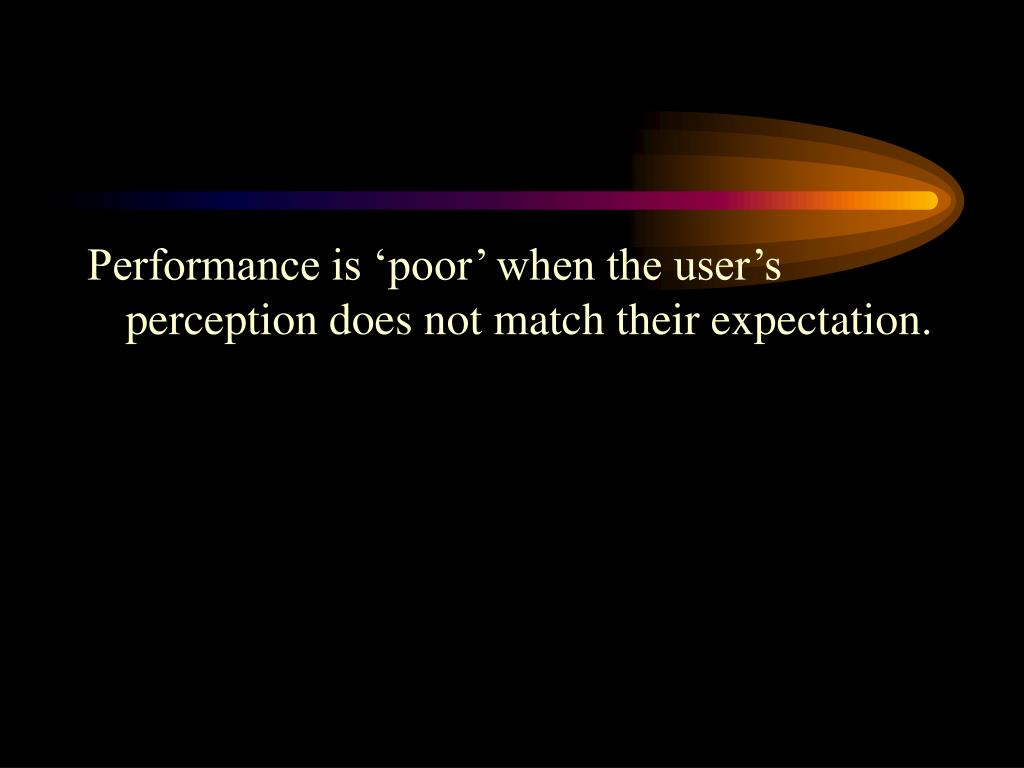 Performance is ‘poor’ when the user’s perception does not match their expectation.